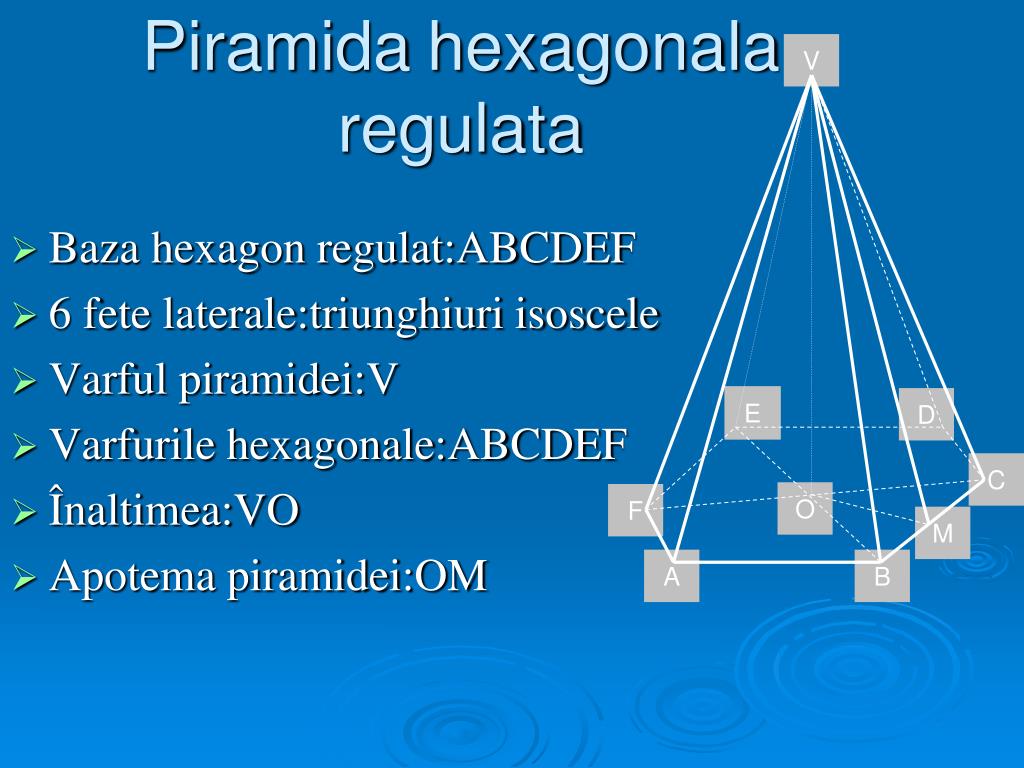 Piramida hexagonala regulata

➢ Baza hexagon regulat:ABCDEF
➢ 6 fete laterale:triunghiuri isoscele
➢ Varful piramidei:V
➢ Varfurile hexagonale:ABCDEF
➢ Înaltimea:VO
➢ Apotema piramidei:OM

V
E
D
C
F
O
M
A
B